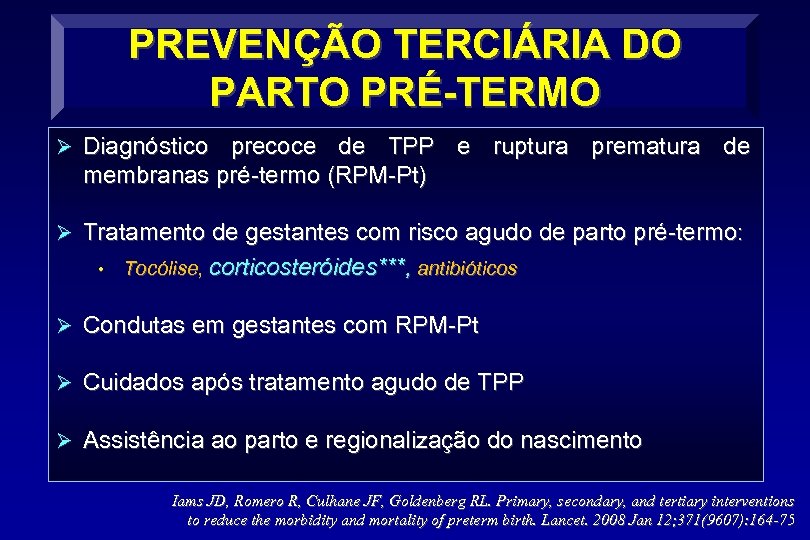 PREVENÇÃO TERCIÁRIA DO PARTO PRÉ-TERMO

➢ Diagnóstico precoce de TPP e ruptura prematura de membranas pré-termo (RPM-Pt)

➢ Tratamento de gestantes com risco agudo de parto pré-termo:

• Tocólise, corticosteróides***, antibióticos

➢ Condutas em gestantes com RPM-Pt

➢ Cuidados após tratamento agudo de TPP

➢ Assistência ao parto e regionalização do nascimento

Iams JD, Romero R, Culhane JF, Goldenberg RL. Primary, secondary, and tertiary interventions to reduce the morbidity and mortality of preterm birth. Lancet. 2008 Jan 12;371(9607):164-75